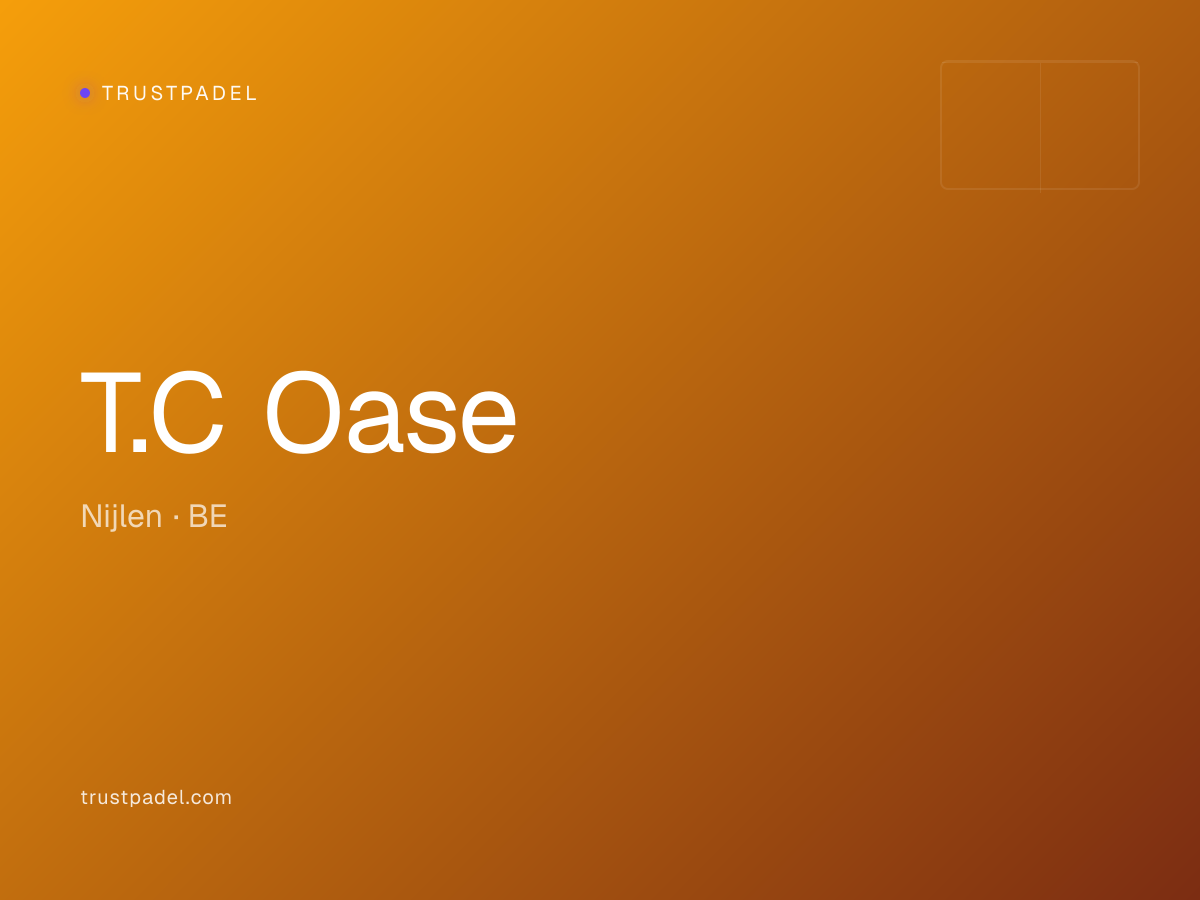 TRUSTPADEL

T.C Oase

Nijlen · BE

trustpadel.com